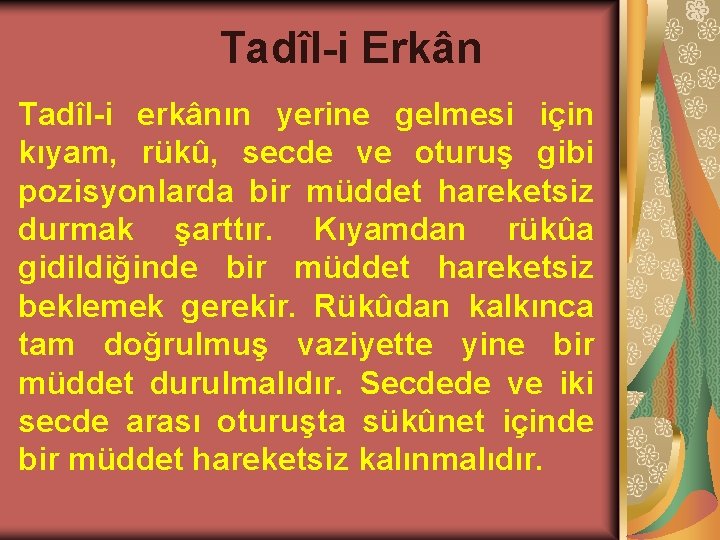 Tadîl-i Erkân

Tadîl-i erkânın yerine gelmesi için kıyam, rükû, secde ve oturuş gibi pozisyonlarda bir müddet hareketsiz durmak şarttır. Kıyamdan rükûa gidildiğinde bir müddet hareketsiz beklemek gerekir. Rükûdan kalkınca tam doğrulmuş vaziyette yine bir müddet durulmalıdır. Secdede ve iki secde arası oturuşta sükûnet içinde bir müddet hareketsiz kalınmalıdır.